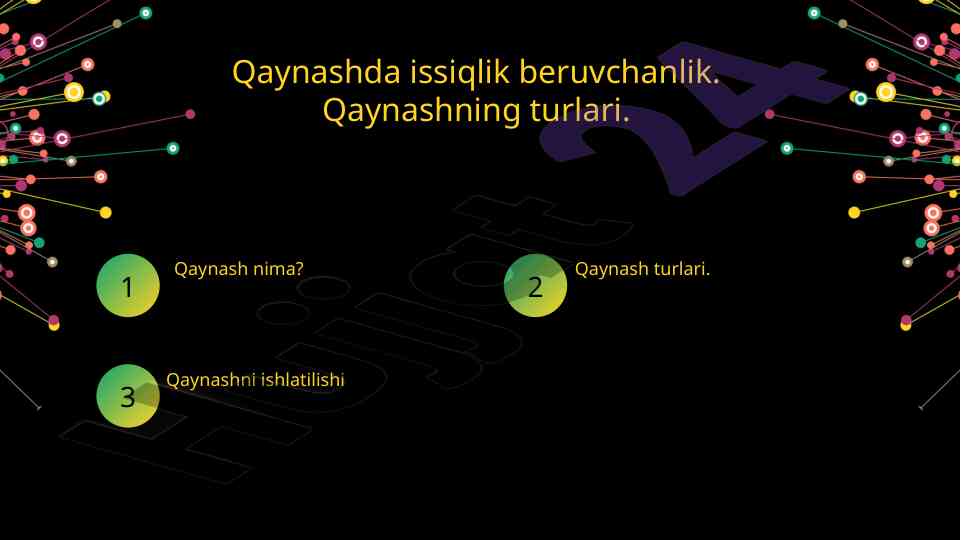 Qaynashda issiqlik beruvchanlik.
Qaynashning turlari.

1 Qaynash nima?

2 Qaynash turlari.

3 Qaynashni ishlatilishi

Hujjat 24